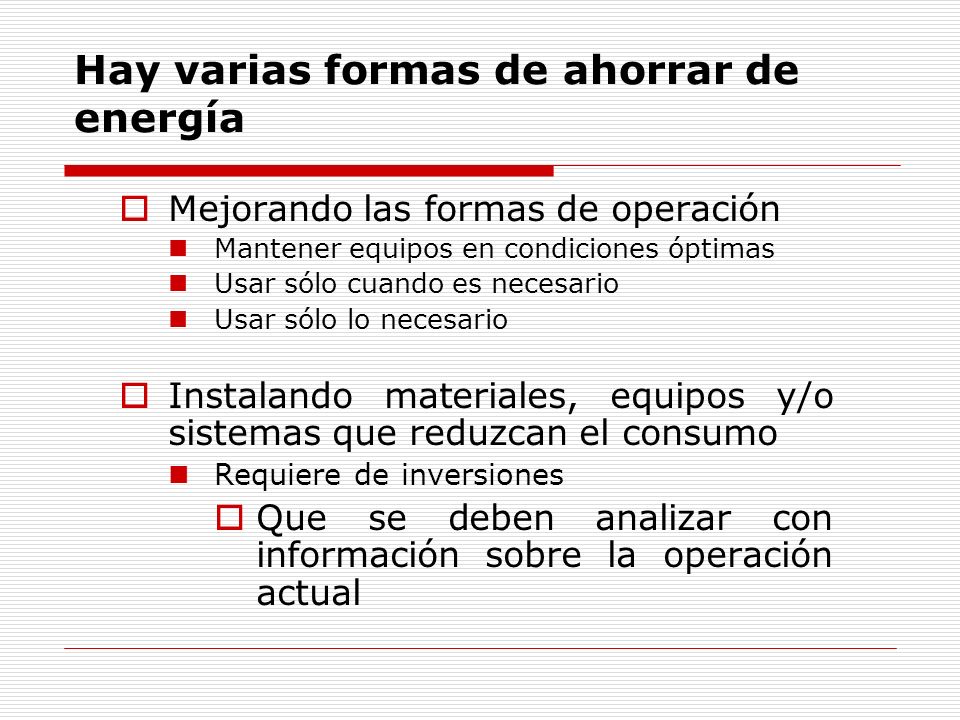 Hay varias formas de ahorrar de energía

Mejorando las formas de operación

Mantener equipos en condiciones óptimas

Usar sólo cuando es necesario

Usar sólo lo necesario

Instalando materiales, equipos y/o sistemas que reduzcan el consumo

Requiere de inversiones

Que se deben analizar con información sobre la operación actual